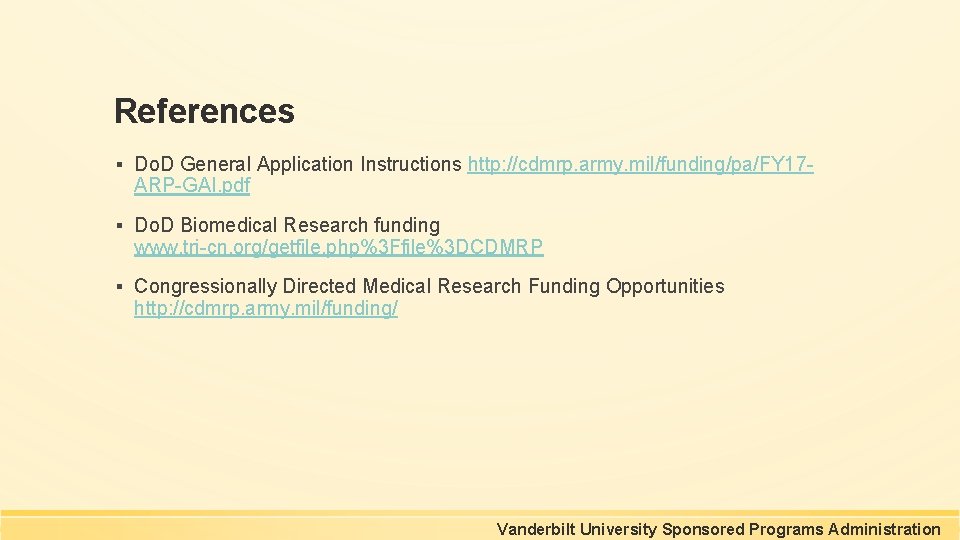 References

▪ Do.D General Application Instructions http://cdmrp.army.mil/funding/pa/FY17-ARP-GAI.pdf

▪ Do.D Biomedical Research funding www.tri-cn.org/getfile.php%3Ffile%3DCDMRP

▪ Congressionally Directed Medical Research Funding Opportunities http://cdmrp.army.mil/funding/

Vanderbilt University Sponsored Programs Administration